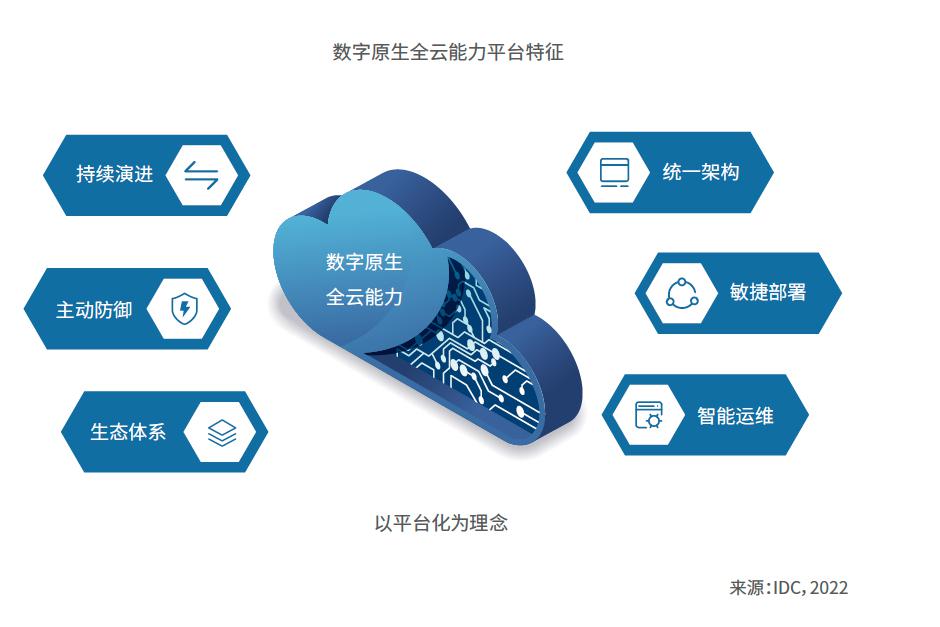 数字原生全云能力平台特征

持续演进

主动防御

生态体系

数字原生
全云能力

统一架构

敏捷部署

智能运维

以平台化为理念

来源：IDC，2022